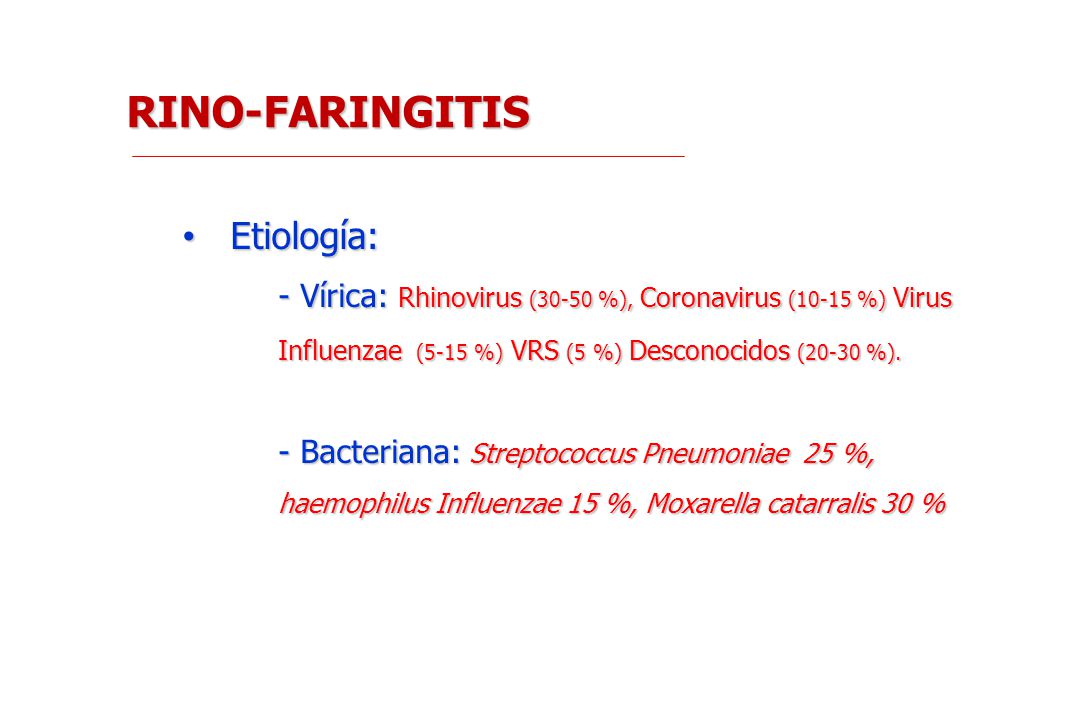 RINO-FARINGITIS

• Etiología:

- Vírica: Rhinovirus (30-50 %), Coronavirus (10-15 %) Virus Influenzae (5-15 %) VRS (5 %) Desconocidos (20-30 %).

- Bacteriana: Streptococcus Pneumoniae 25 %, haemophilus Influenzae 15 %, Moxarella catarralis 30 %